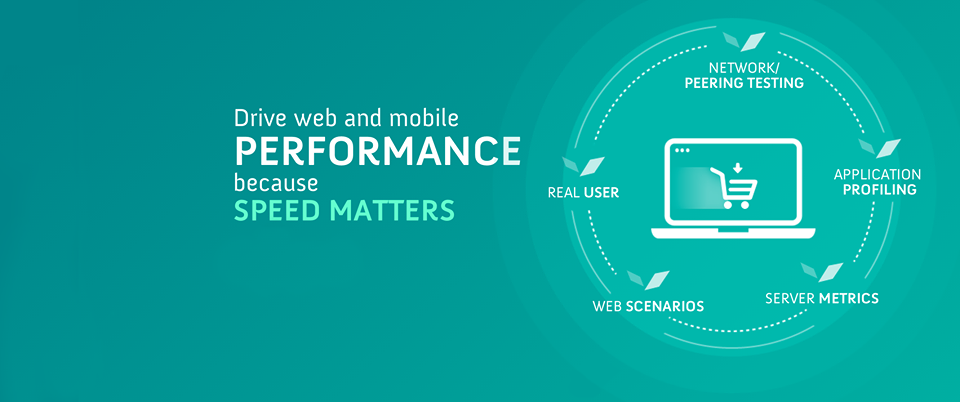 Drive web and mobile
PERFORMANCE
because
SPEED MATTERS

NETWORK/
PEERING TESTING

APPLICATION
PROFILING

SERVER METRICS

WEB SCENARIOS

REAL USER